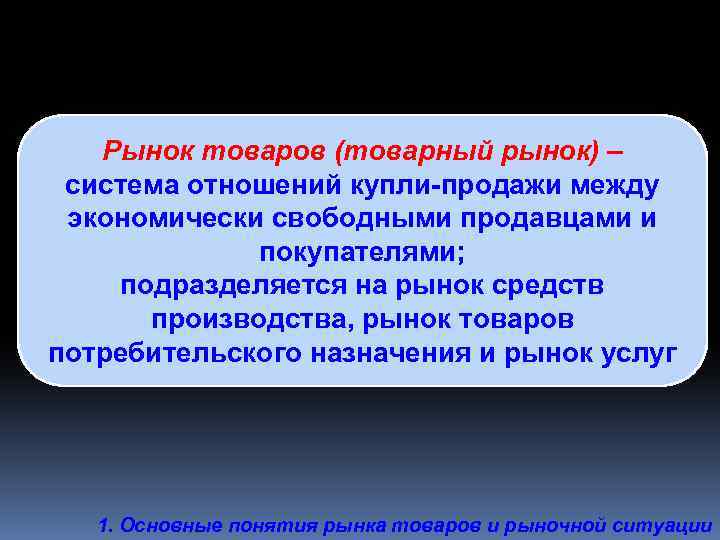 Рынок товаров (товарный рынок) – система отношений купли-продажи между экономически свободными продавцами и покупателями;
подразделяется на рынок средств производства, рынок товаров потребительского назначения и рынок услуг

1. Основные понятия рынка товаров и рыночной ситуации